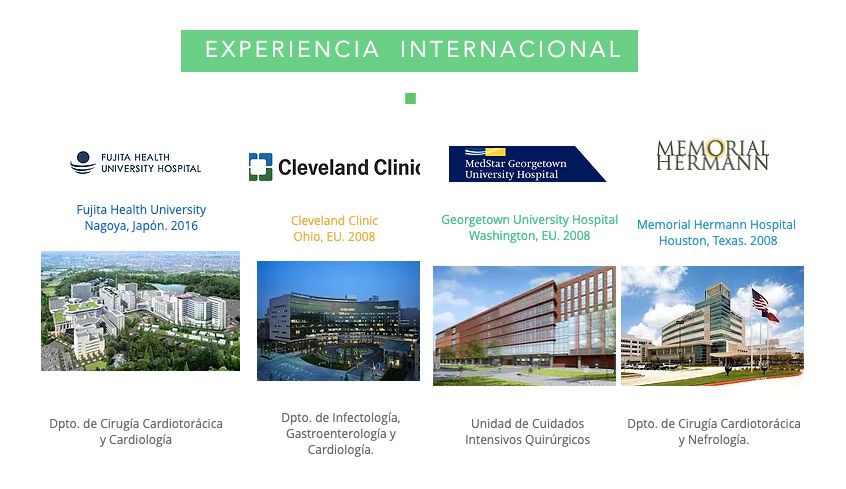 EXPERIENCIA INTERNACIONAL

FUJITA HEALTH UNIVERSITY HOSPITAL

Fujita Health University
Nagoya, Japón. 2016

Dpto. de Cirugía Cardiotorácica y Cardiología

Cleveland Clinic

Cleveland Clinic
Ohio, EU. 2008

Dpto. de Infectología, Gastroenterología y Cardiología.

MedStar Georgetown University Hospital

Georgetown University Hospital
Washington, EU. 2008

Unidad de Cuidados Intensivos Quirúrgicos

MEMORIAL HERMANN

Memorial Hermann Hospital
Houston, Texas. 2008

Dpto. de Cirugía Cardiotorácica y Nefrología.